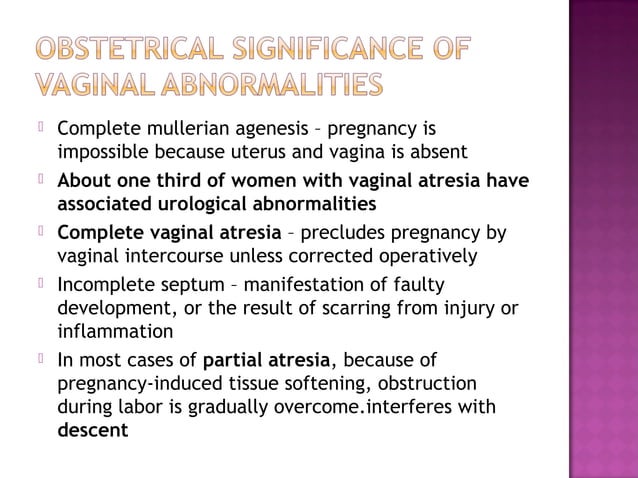 OBSTETRICAL SIGNIFICANCE OF VAGINAL ABNORMALITIES

Complete mullerian agenesis – pregnancy is impossible because uterus and vagina is absent

About one third of women with vaginal atresia have associated urological abnormalities

Complete vaginal atresia – precludes pregnancy by vaginal intercourse unless corrected operatively

Incomplete septum – manifestation of faulty development, or the result of scarring from injury or inflammation

In most cases of partial atresia, because of pregnancy-induced tissue softening, obstruction during labor is gradually overcome.interferes with descent